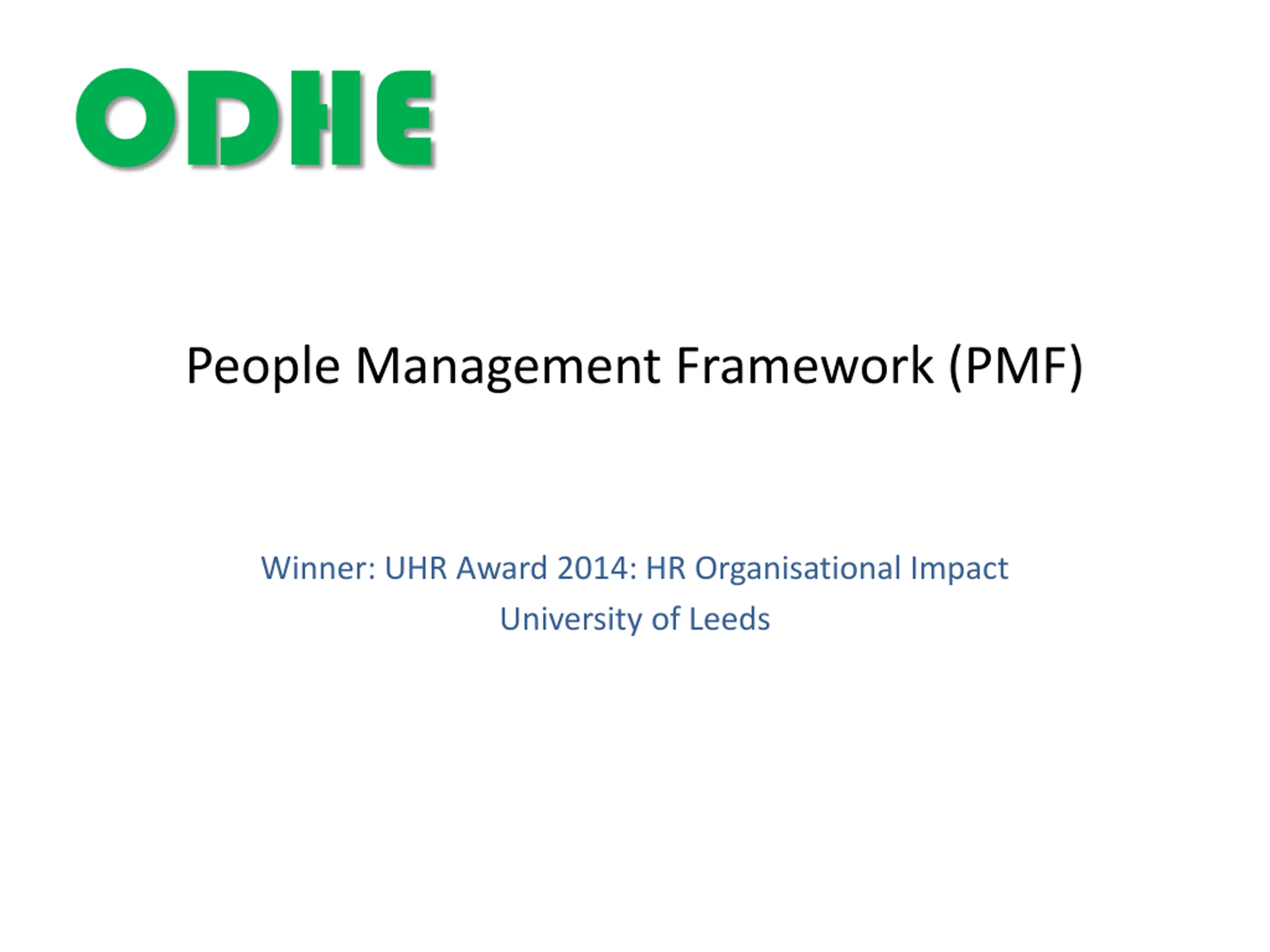 ODHE

People Management Framework (PMF)

Winner: UHR Award 2014: HR Organisational Impact
University of Leeds